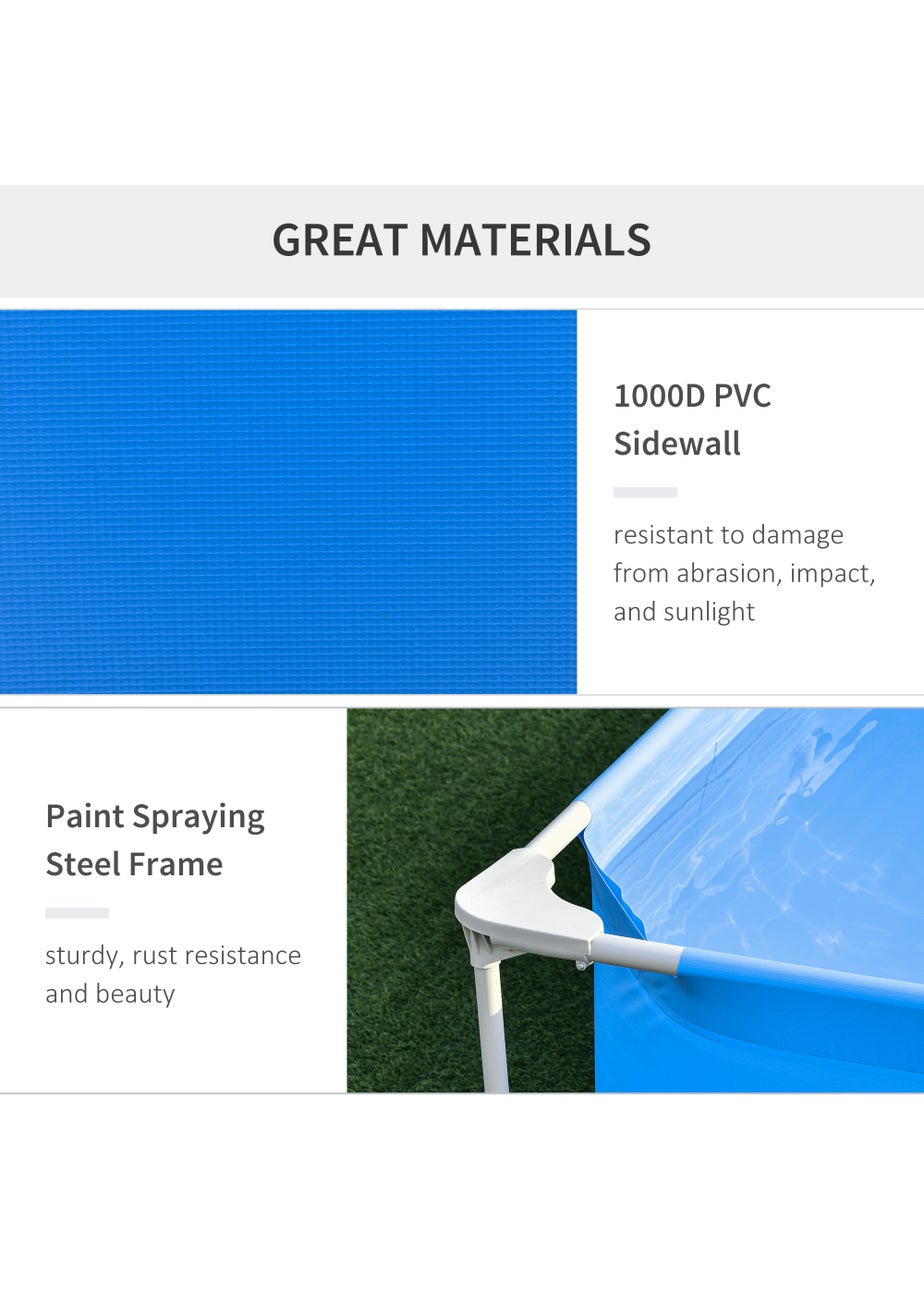 GREAT MATERIALS

1000D PVC Sidewall

resistant to damage from abrasion, impact, and sunlight

Paint Spraying Steel Frame

sturdy, rust resistance and beauty